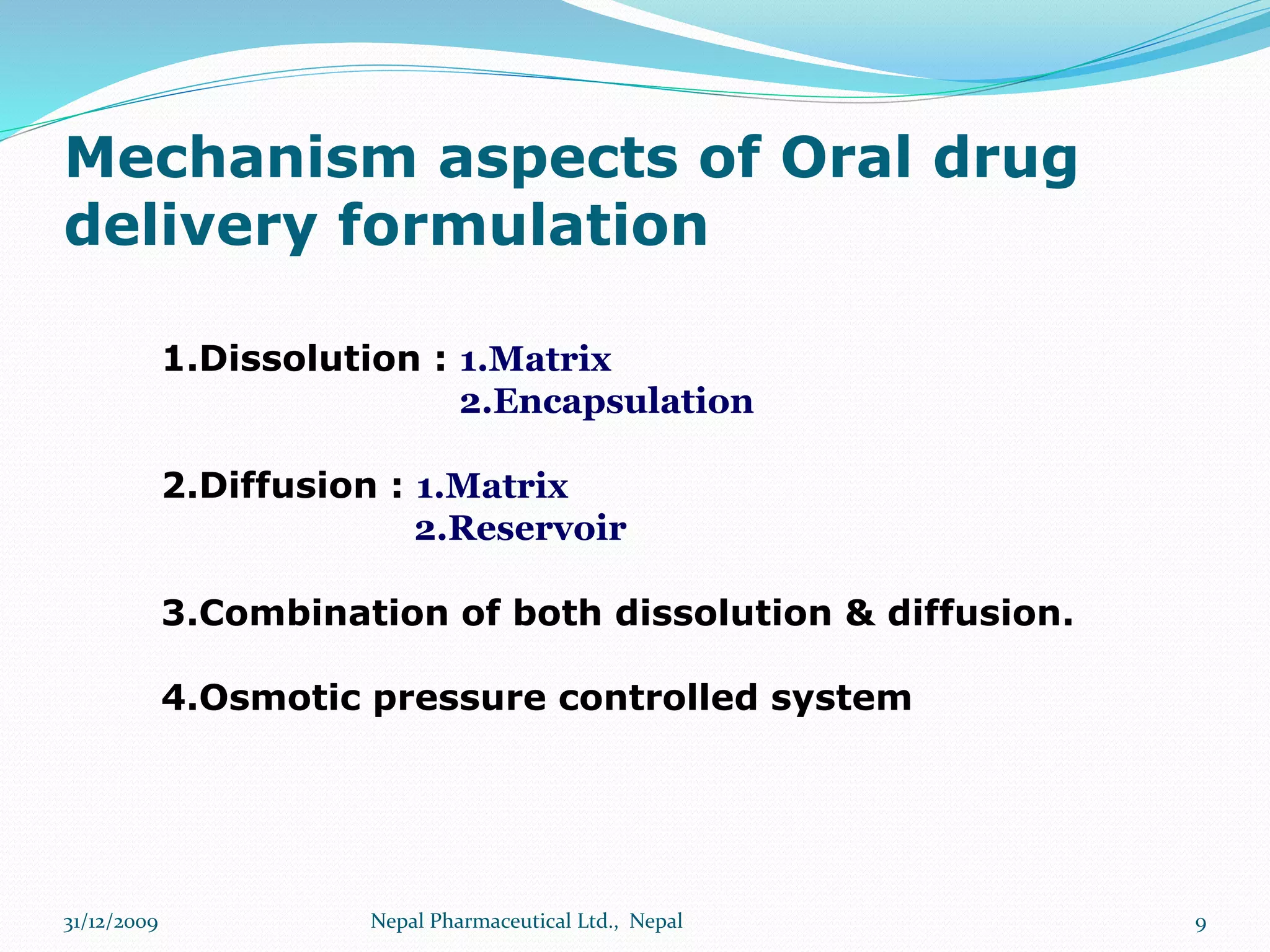 Mechanism aspects of Oral drug delivery formulation

1.Dissolution : 1.Matrix
2.Encapsulation

2.Diffusion : 1.Matrix
2.Reservoir

3.Combination of both dissolution & diffusion.

4.Osmotic pressure controlled system

31/12/2009 Nepal Pharmaceutical Ltd., Nepal 9